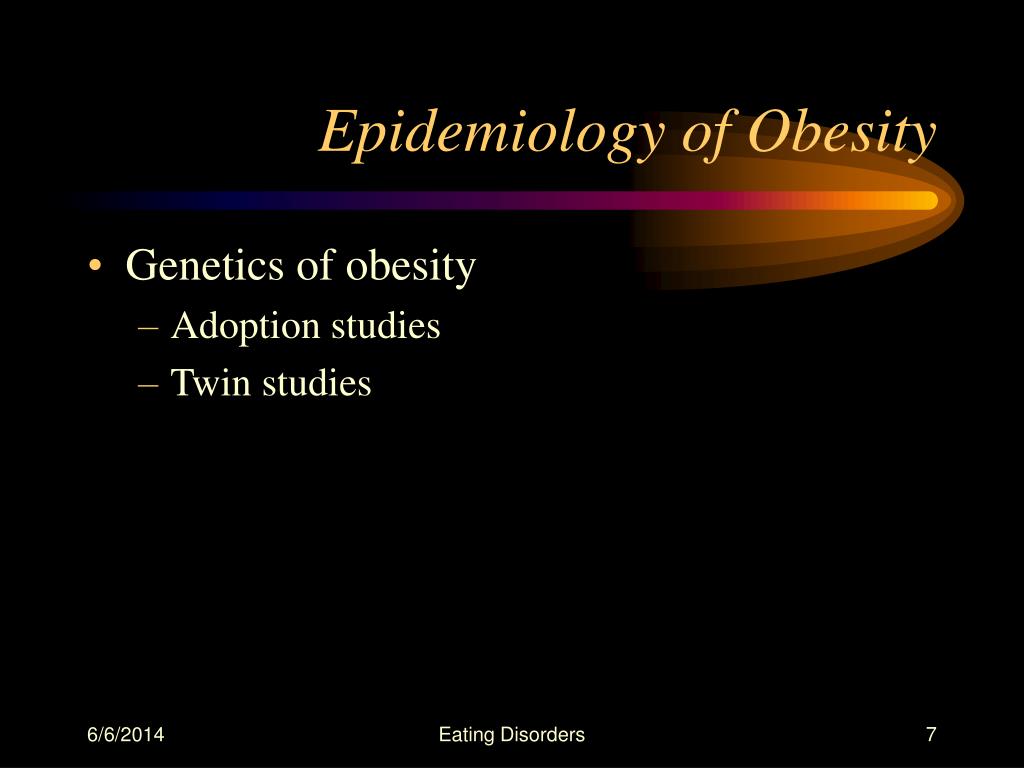 Epidemiology of Obesity

• Genetics of obesity
– Adoption studies
– Twin studies

6/6/2014

Eating Disorders

7